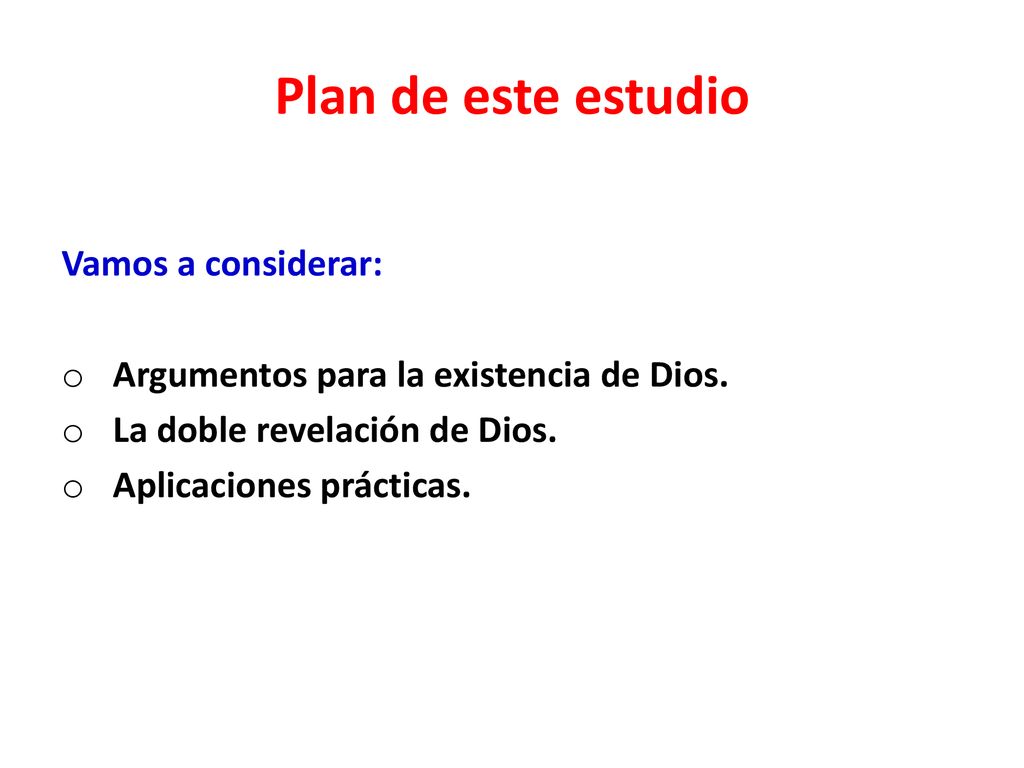 Plan de este estudio

Vamos a considerar:

o Argumentos para la existencia de Dios.
o La doble revelación de Dios.
o Aplicaciones prácticas.